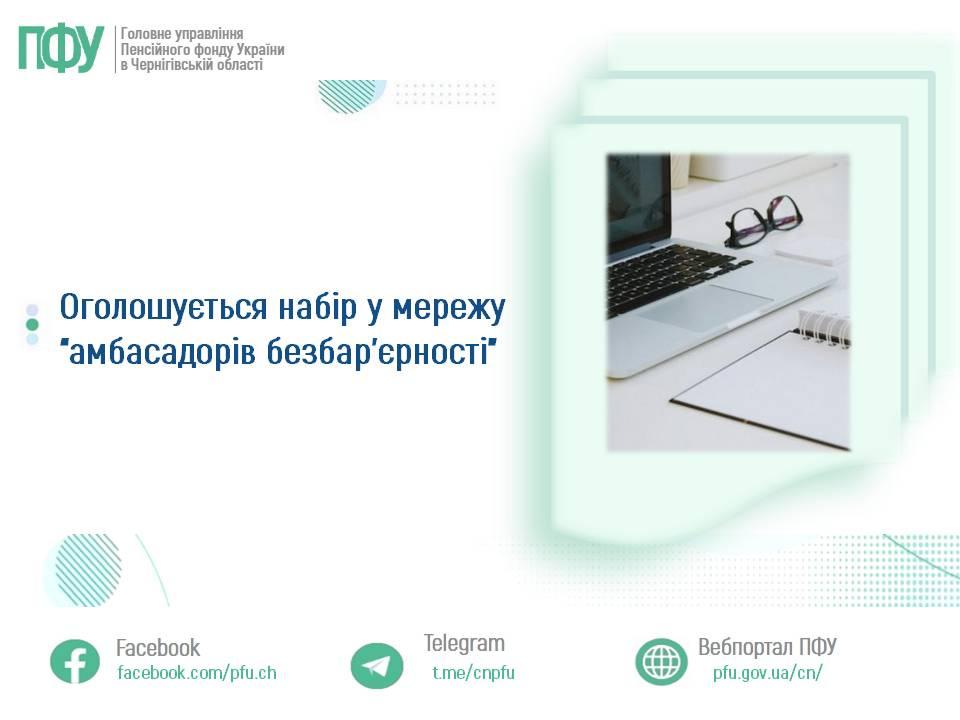 ПФУ
Головне управління
Пенсійного фонду України
в Чернігівській області

Оголошується набір у мережу "амбасадорів безбар'єрності"

Facebook
facebook.com/pfu.ch

Telegram
t.me/cnpfu

Вебпортал ПФУ
pfu.gov.ua/cn/